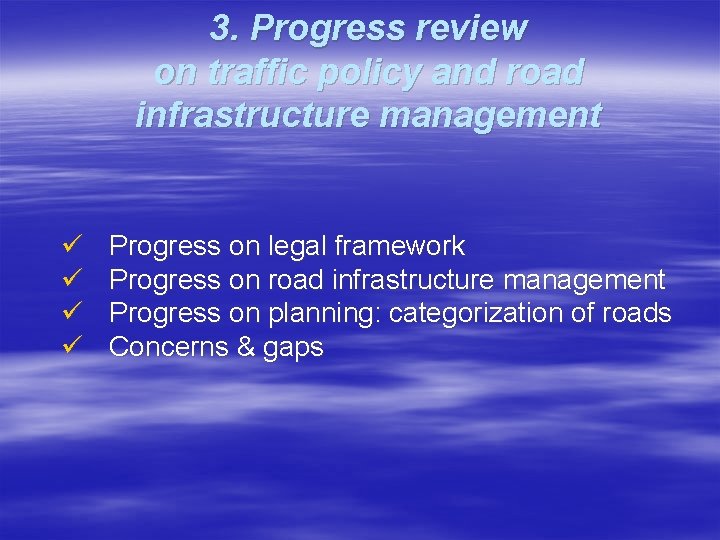 3. Progress review on traffic policy and road infrastructure management

✓ Progress on legal framework
✓ Progress on road infrastructure management
✓ Progress on planning: categorization of roads
✓ Concerns & gaps